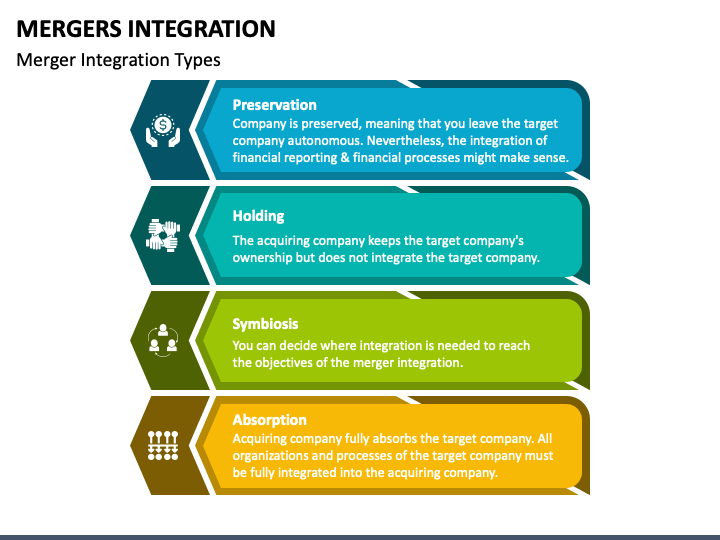 MERGERS INTEGRATION

Merger Integration Types

Preservation
Company is preserved, meaning that you leave the target company autonomous. Nevertheless, the integration of financial reporting & financial processes might make sense.

Holding
The acquiring company keeps the target company's ownership but does not integrate the target company.

Symbiosis
You can decide where integration is needed to reach the objectives of the merger integration.

Absorption
Acquiring company fully absorbs the target company. All organizations and processes of the target company must be fully integrated into the acquiring company.